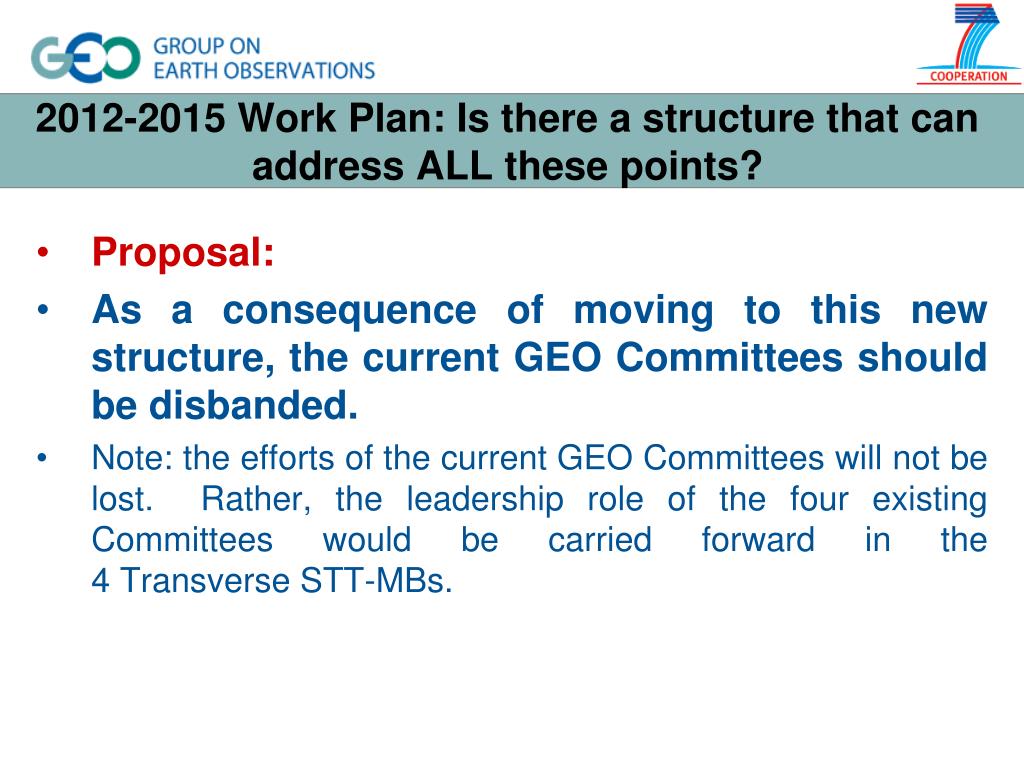 GEO GROUP ON EARTH OBSERVATIONS

7 COOPERATION

2012-2015 Work Plan: Is there a structure that can address ALL these points?

• Proposal:

• As a consequence of moving to this new structure, the current GEO Committees should be disbanded.

• Note: the efforts of the current GEO Committees will not be lost. Rather, the leadership role of the four existing Committees would be carried forward in the 4 Transverse STT-MBs.